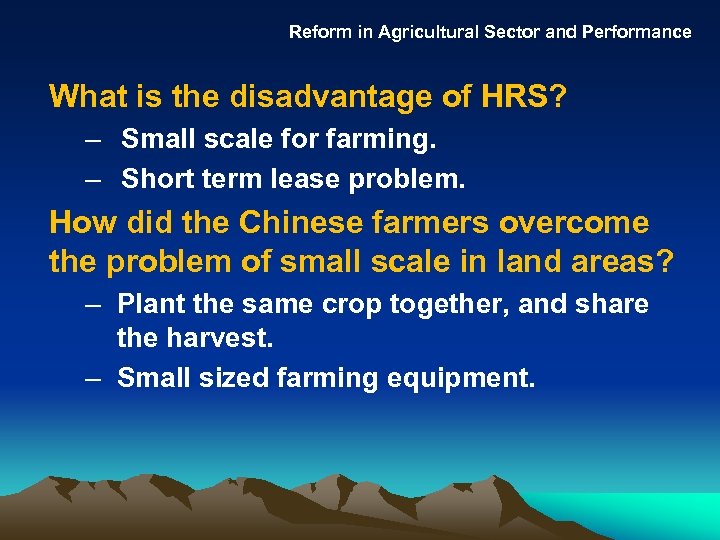 Reform in Agricultural Sector and Performance

What is the disadvantage of HRS?

– Small scale for farming.

– Short term lease problem.

How did the Chinese farmers overcome the problem of small scale in land areas?

– Plant the same crop together, and share the harvest.

– Small sized farming equipment.